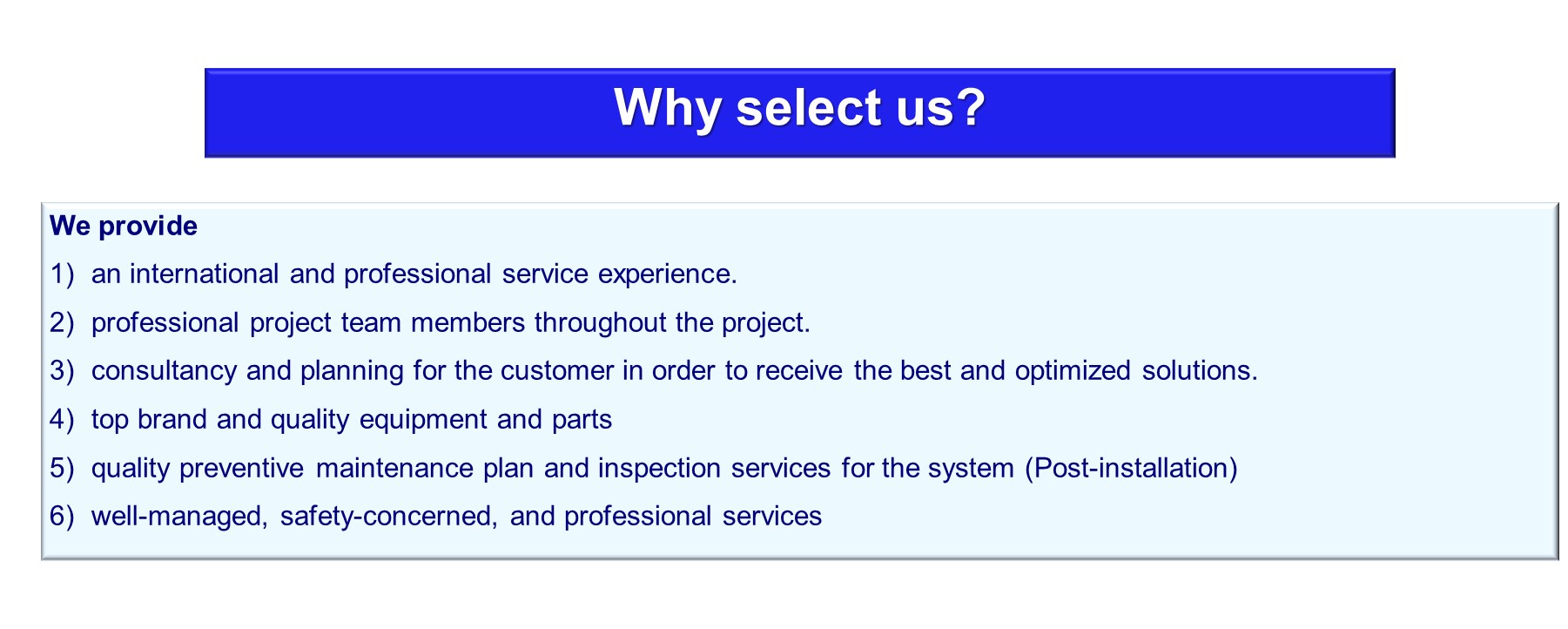 Why select us?

We provide

1) an international and professional service experience.

2) professional project team members throughout the project.

3) consultancy and planning for the customer in order to receive the best and optimized solutions.

4) top brand and quality equipment and parts

5) quality preventive maintenance plan and inspection services for the system (Post-installation)

6) well-managed, safety-concerned, and professional services